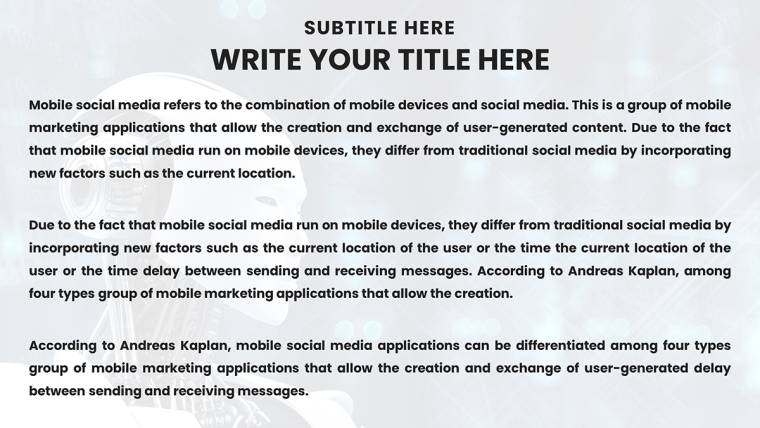 SUBTITLE HERE
WRITE YOUR TITLE HERE

Mobile social media refers to the combination of mobile devices and social media. This is a group of mobile marketing applications that allow the creation and exchange of user-generated content. Due to the fact that mobile social media run on mobile devices, they differ from traditional social media by incorporating new factors such as the current location.

Due to the fact that mobile social media run on mobile devices, they differ from traditional social media by incorporating new factors such as the current location of the user or the time the current location of the user or the time delay between sending and receiving messages. According to Andreas Kaplan, among four types group of mobile marketing applications that allow the creation.

According to Andreas Kaplan, mobile social media applications can be differentiated among four types group of mobile marketing applications that allow the creation and exchange of user-generated delay between sending and receiving messages.